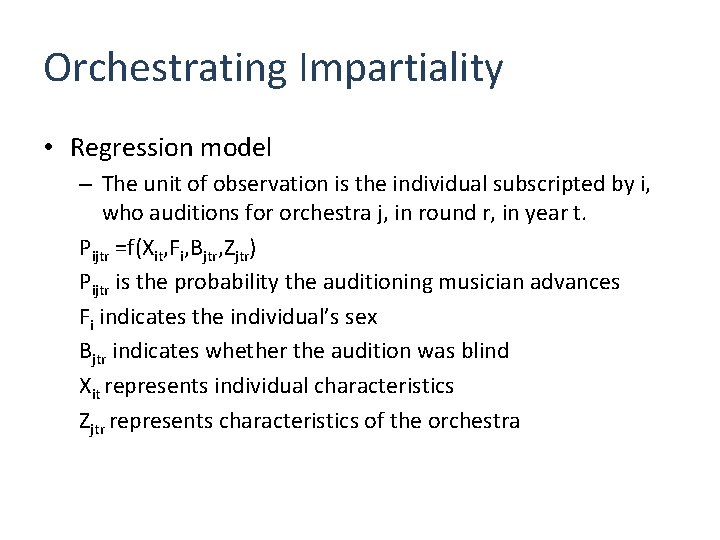 Orchestrating Impartiality

• Regression model

– The unit of observation is the individual subscripted by i, who auditions for orchestra j, in round r, in year t.

$P_{ijtr} = f(X_{it}, F_i, B_{jtr}, Z_{jtr})$

$P_{ijtr}$ is the probability the auditioning musician advances

$F_i$ indicates the individual's sex

$B_{jtr}$ indicates whether the audition was blind

$X_{it}$ represents individual characteristics

$Z_{jtr}$ represents characteristics of the orchestra